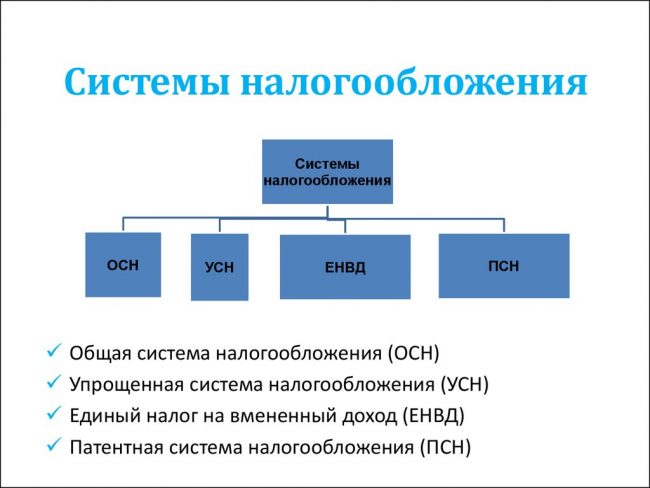 Системы налогообложения

Системы налогообложения

ОСН

УСН

ЕНВД

ПСН

✓ Общая система налогообложения (ОСН)
✓ Упрощенная система налогообложения (УСН)
✓ Единый налог на вмененный доход (ЕНВД)
✓ Патентная система налогообложения (ПСН)